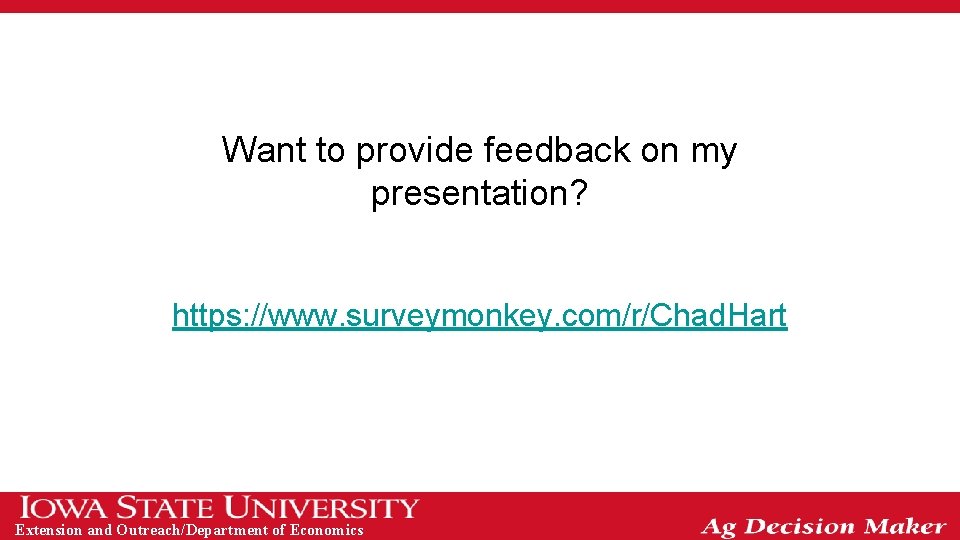 Want to provide feedback on my presentation?

https://www.surveymonkey.com/r/Chad.Hart

IOWA STATE UNIVERSITY
Extension and Outreach/Department of Economics

Ag Decision Maker